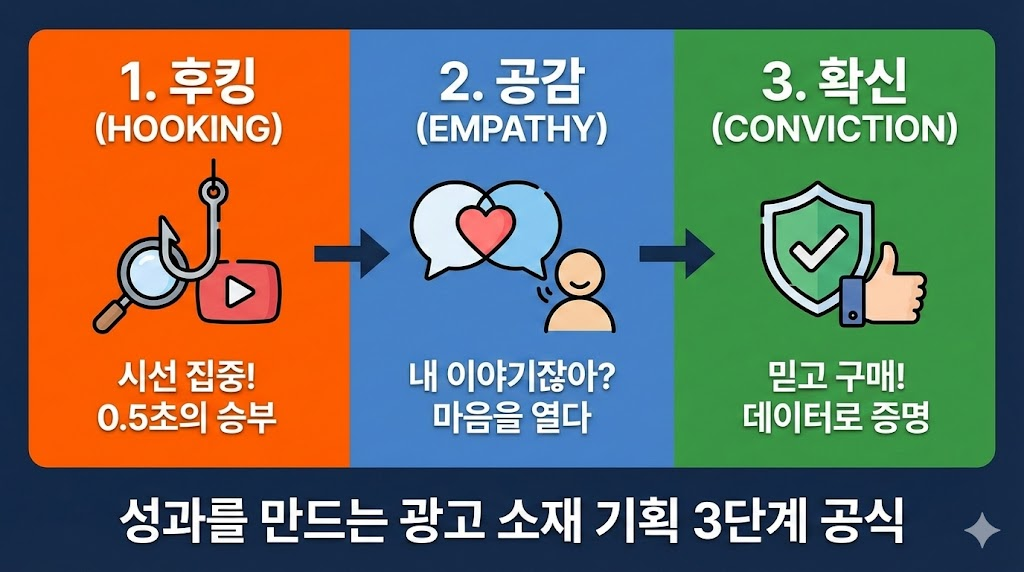 1. 후킹
(HOOKING)

시선 집중!
0.5초의 승부

2. 공감
(EMPATHY)

내 이야기잖아?
마음을 열다

3. 확신
(CONVICTION)

믿고 구매!
데이터로 증명

성과를 만드는 광고 소재 기획 3단계 공식